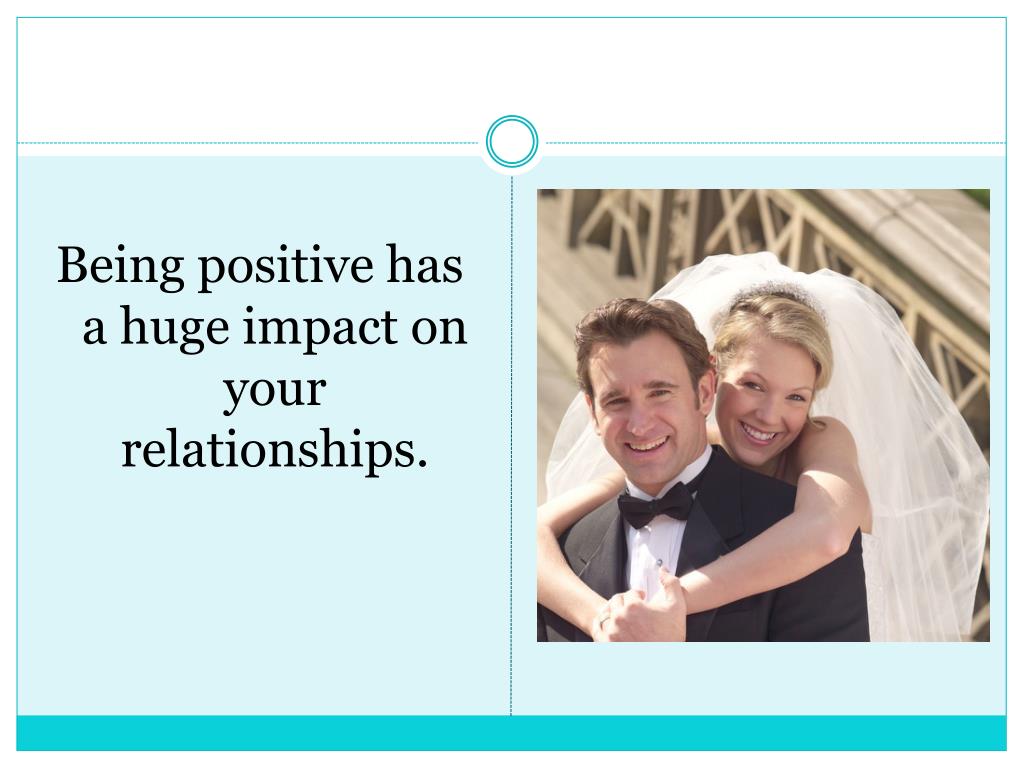 Being positive has a huge impact on your relationships.